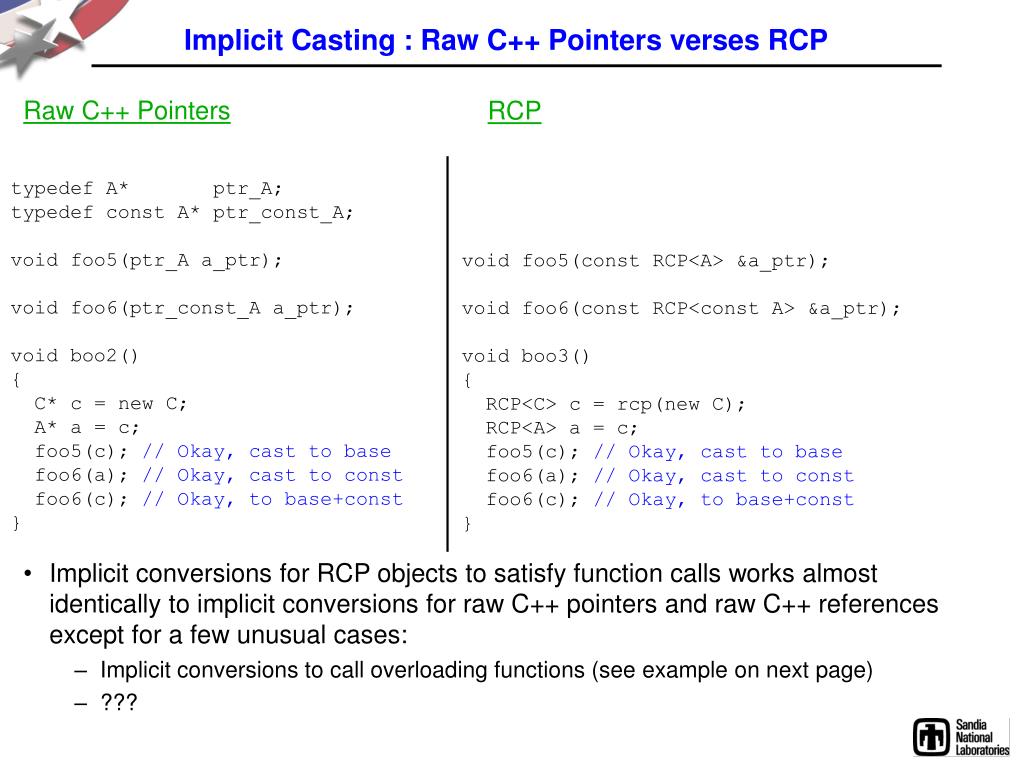 Implicit Casting : Raw C++ Pointers verses RCP

Raw C++ Pointers

typedef A*       ptr_A;
typedef const A* ptr_const_A;

void foo5(ptr_A a_ptr);

void foo6(ptr_const_A a_ptr);

void boo2()
{
  C* c = new C;
  A* a = c;
  foo5(c); // Okay, cast to base
  foo6(a); // Okay, cast to const
  foo6(c); // Okay, to base+const
}

RCP

void foo5(const RCP<A> &a_ptr);

void foo6(const RCP<const A> &a_ptr);

void boo3()
{
  RCP<C> c = rcp(new C);
  RCP<A> a = c;
  foo5(c); // Okay, cast to base
  foo6(a); // Okay, cast to const
  foo6(c); // Okay, to base+const
}

• Implicit conversions for RCP objects to satisfy function calls works almost identically to implicit conversions for raw C++ pointers and raw C++ references except for a few unusual cases:
– Implicit conversions to call overloading functions (see example on next page)
– ???

Sandia National Laboratories